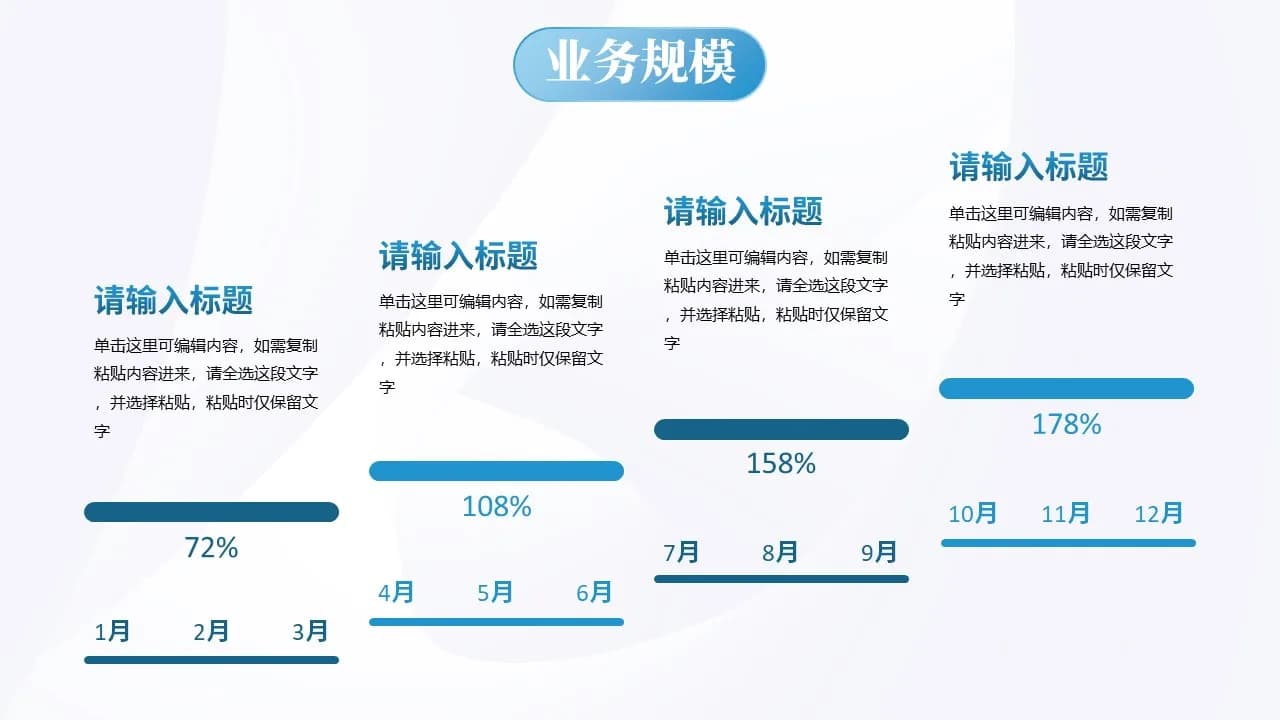 业务规模

请输入标题

单击这里可编辑内容，如需复制粘贴内容进来，请全选这段文字，并选择粘贴，粘贴时仅保留文字

72%

1月 2月 3月

请输入标题

单击这里可编辑内容，如需复制粘贴内容进来，请全选这段文字，并选择粘贴，粘贴时仅保留文字

108%

4月 5月 6月

请输入标题

单击这里可编辑内容，如需复制粘贴内容进来，请全选这段文字，并选择粘贴，粘贴时仅保留文字

158%

7月 8月 9月

请输入标题

单击这里可编辑内容，如需复制粘贴内容进来，请全选这段文字，并选择粘贴，粘贴时仅保留文字

178%

10月 11月 12月